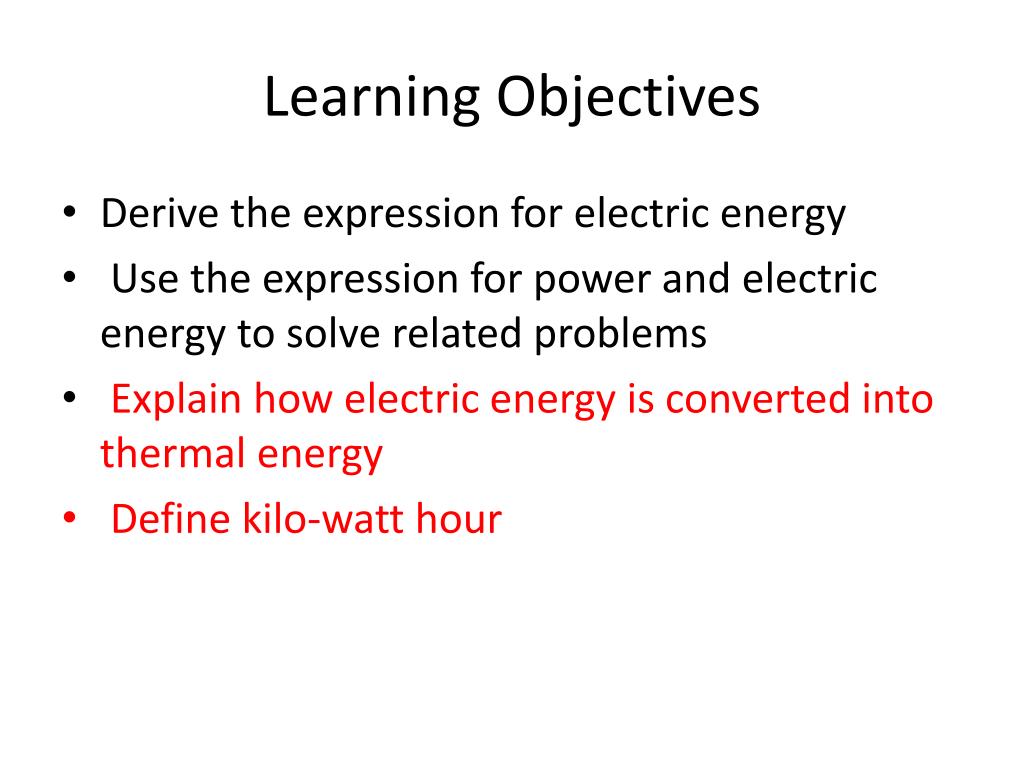 Learning Objectives

• Derive the expression for electric energy
• Use the expression for power and electric energy to solve related problems
• Explain how electric energy is converted into thermal energy
• Define kilo-watt hour